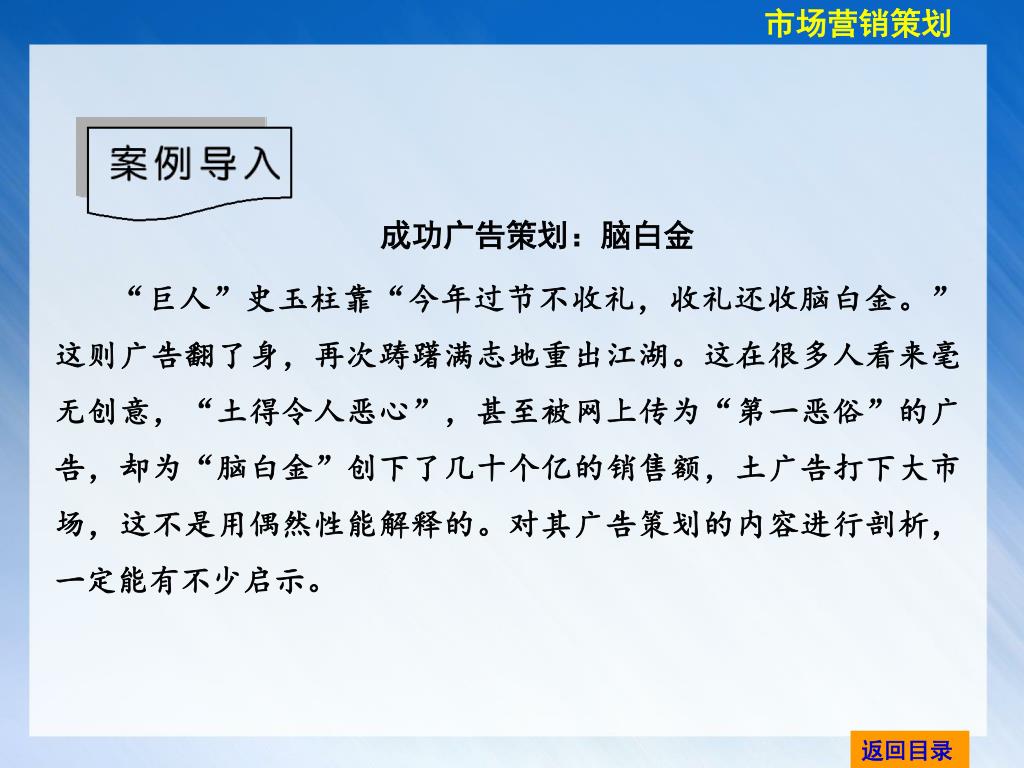 市场营销策划

案例导入

成功广告策划：脑白金

“巨人”史玉柱靠“今年过节不收礼，收礼还收脑白金。”这则广告翻了身，再次踌躇满志地重出江湖。这在很多人看来毫无创意，“土得令人恶心”，甚至被网上传为“第一恶俗”的广告，却为“脑白金”创下了几十个亿的销售额，土广告打下大市场，这不是用偶然性能解释的。对其广告策划的内容进行剖析，一定能有不少启示。

返回目录